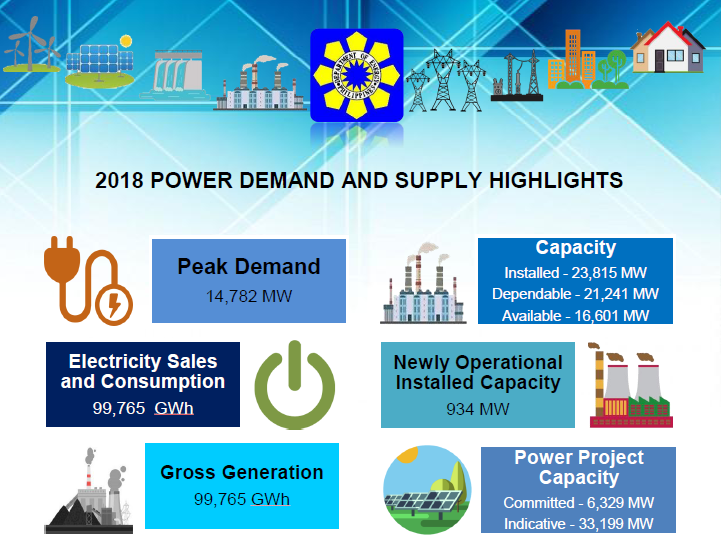 DEPARTMENT OF ENERGY PHILIPPINES

2018 POWER DEMAND AND SUPPLY HIGHLIGHTS

Peak Demand
14,782 MW

Capacity
Installed - 23,815 MW
Dependable - 21,241 MW
Available - 16,601 MW

Electricity Sales and Consumption
99,765 GWh

Newly Operational Installed Capacity
934 MW

Gross Generation
99,765 GWh

Power Project Capacity
Committed - 6,329 MW
Indicative - 33,199 MW